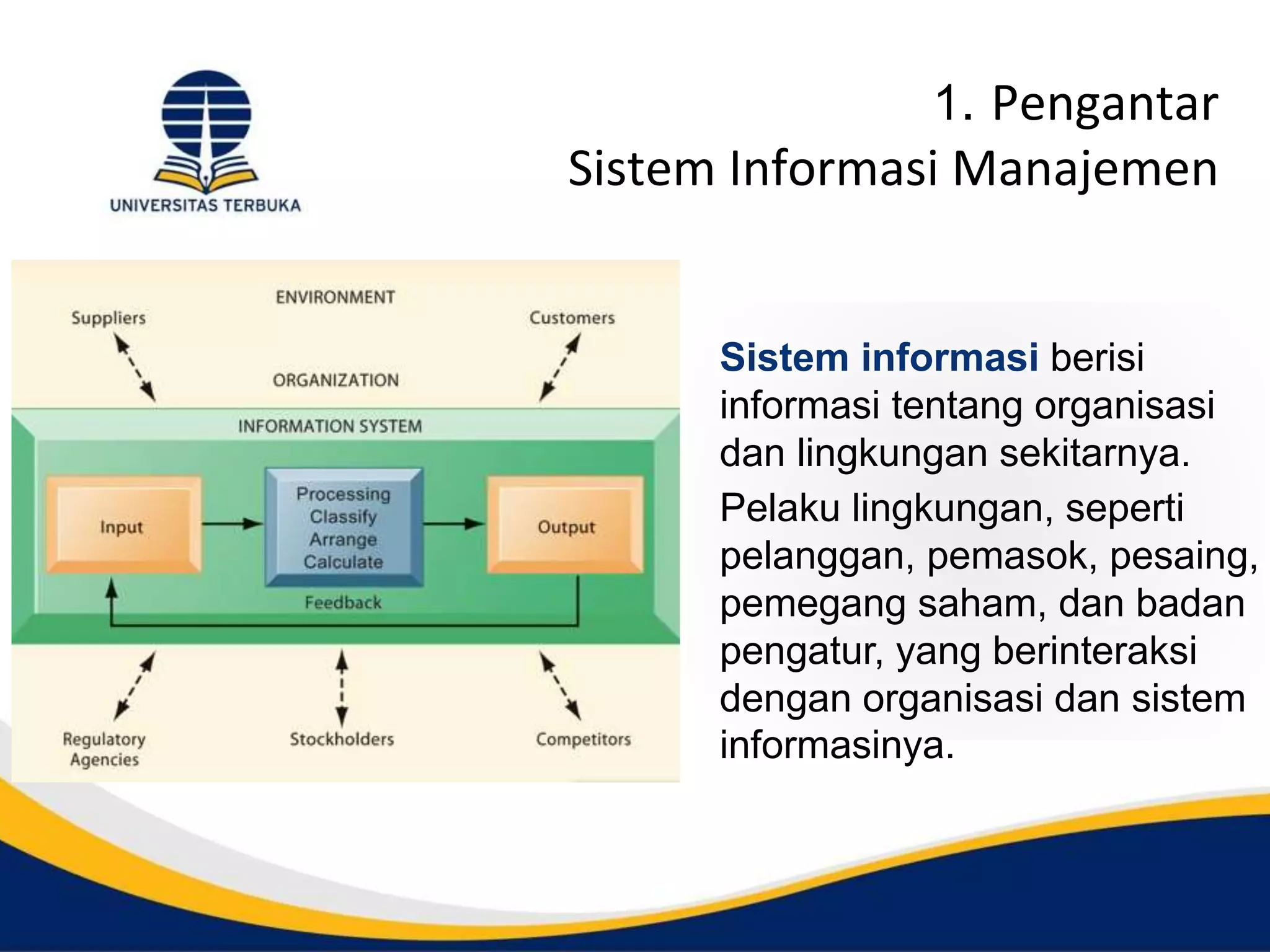 UNIVERSITAS TERBUKA

1. Pengantar
Sistem Informasi Manajemen

ENVIRONMENT

Suppliers

Customers

ORGANIZATION

INFORMATION SYSTEM

Input

Processing
Classify
Arrange
Calculate

Output

Feedback

Regulatory Agencies

Stockholders

Competitors

Sistem informasi berisi informasi tentang organisasi dan lingkungan sekitarnya.

Pelaku lingkungan, seperti pelanggan, pemasok, pesaing, pemegang saham, dan badan pengatur, yang berinteraksi dengan organisasi dan sistem informasinya.